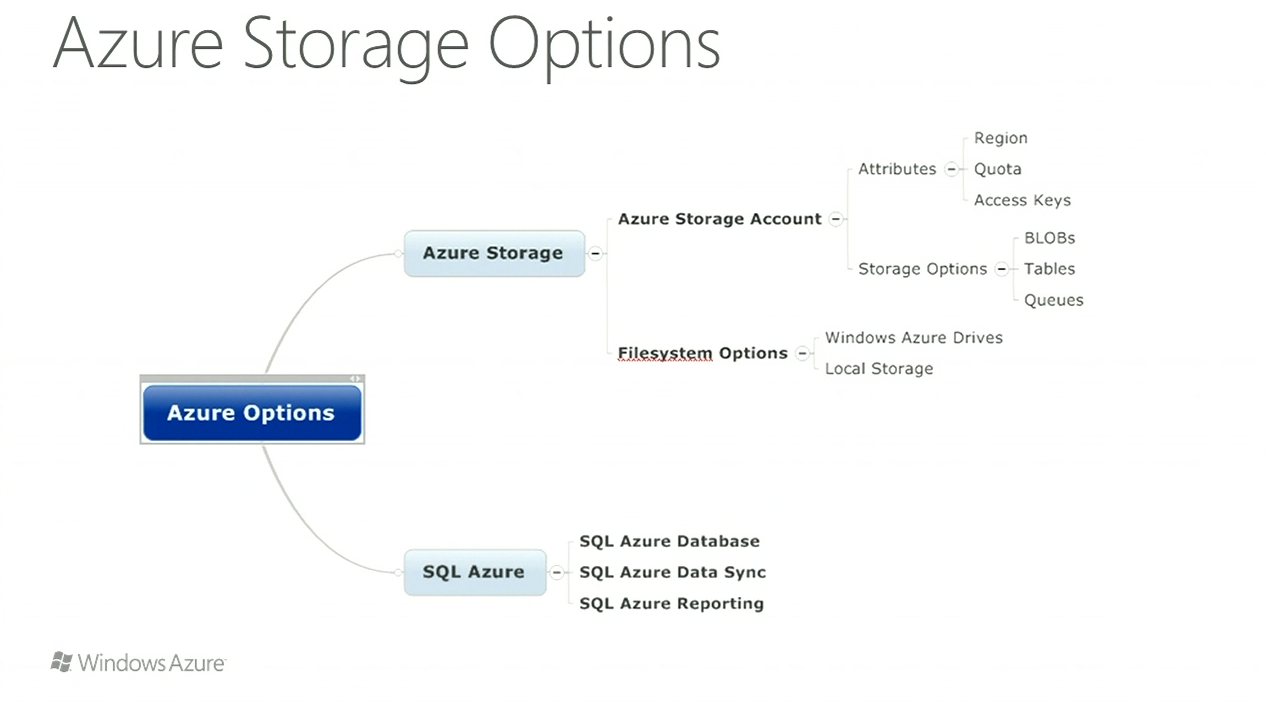 Azure Storage Options

Azure Options

Azure Storage

Azure Storage Account

Attributes

Region

Quota

Access Keys

Storage Options

BLOBs

Tables

Queues

Filesystem Options

Windows Azure Drives

Local Storage

SQL Azure

SQL Azure Database

SQL Azure Data Sync

SQL Azure Reporting

Windows Azure